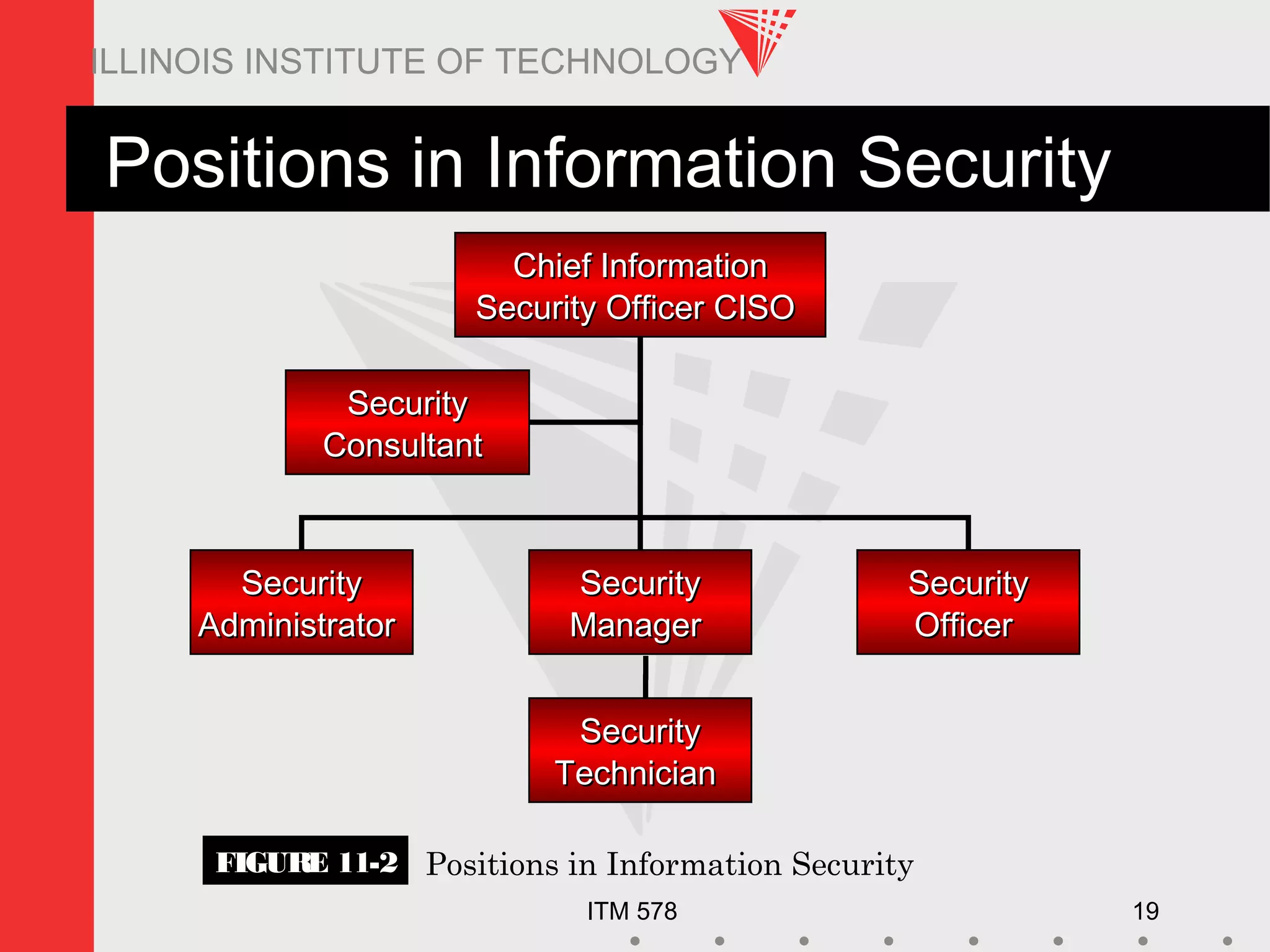 ILLINOIS INSTITUTE OF TECHNOLOGY

Positions in Information Security

Chief Information Security Officer CISO

Security Consultant

Security Administrator

Security Manager

Security Officer

Security Technician

FIGURE 11-2 Positions in Information Security

ITM 578

19